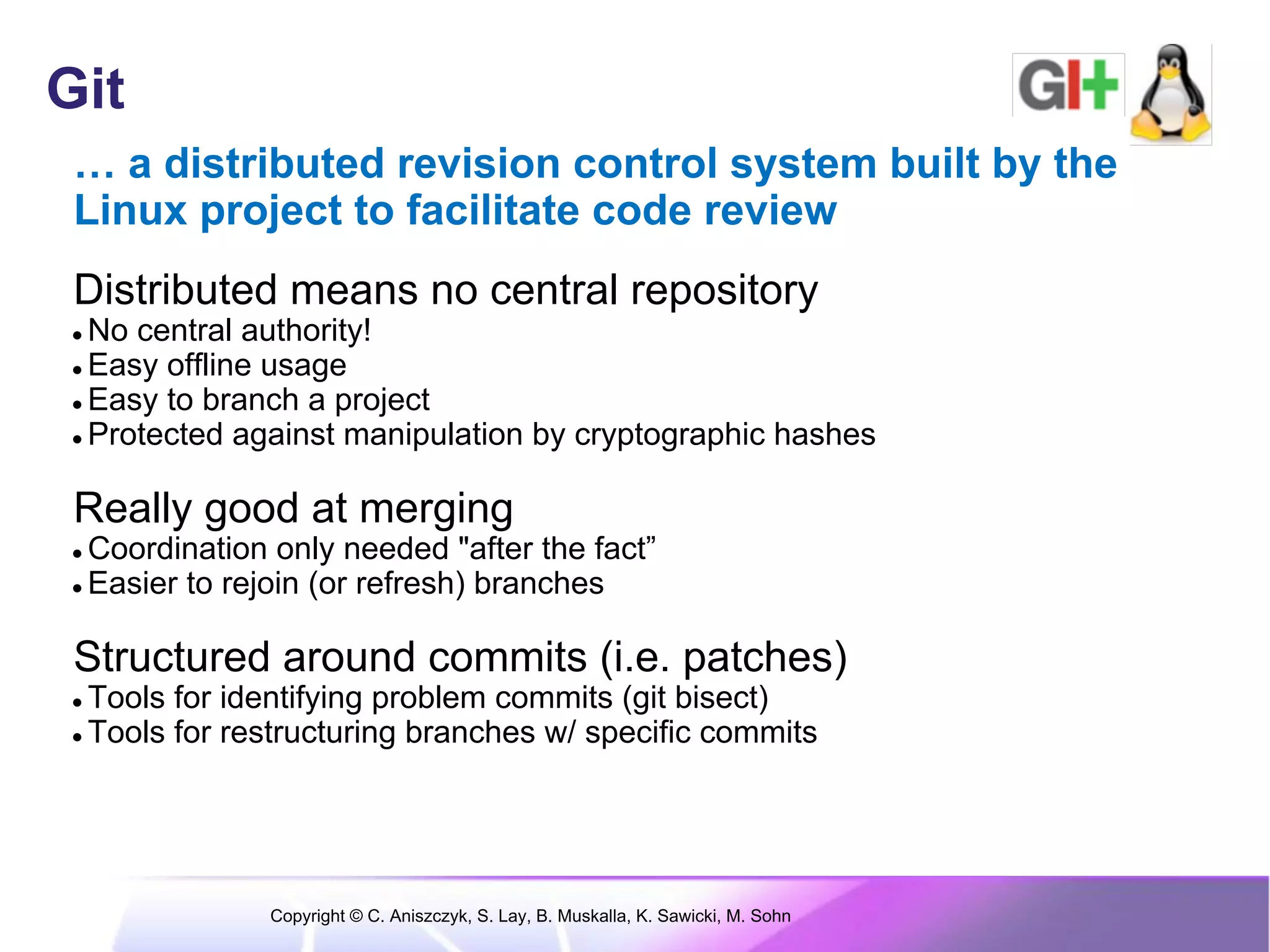 Git

GI+

… a distributed revision control system built by the Linux project to facilitate code review

Distributed means no central repository
• No central authority!
• Easy offline usage
• Easy to branch a project
• Protected against manipulation by cryptographic hashes

Really good at merging
• Coordination only needed "after the fact”
• Easier to rejoin (or refresh) branches

Structured around commits (i.e. patches)
• Tools for identifying problem commits (git bisect)
• Tools for restructuring branches w/ specific commits

Copyright © C. Aniszczyk, S. Lay, B. Muskalla, K. Sawicki, M. Sohn